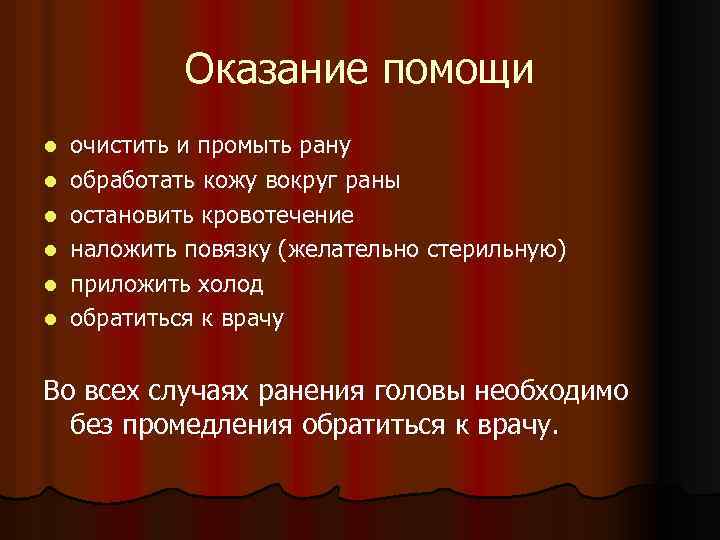 Оказание помощи

- очистить и промыть рану
- обработать кожу вокруг раны
- остановить кровотечение
- наложить повязку (желательно стерильную)
- приложить холод
- обратиться к врачу

Во всех случаях ранения головы необходимо без промедления обратиться к врачу.